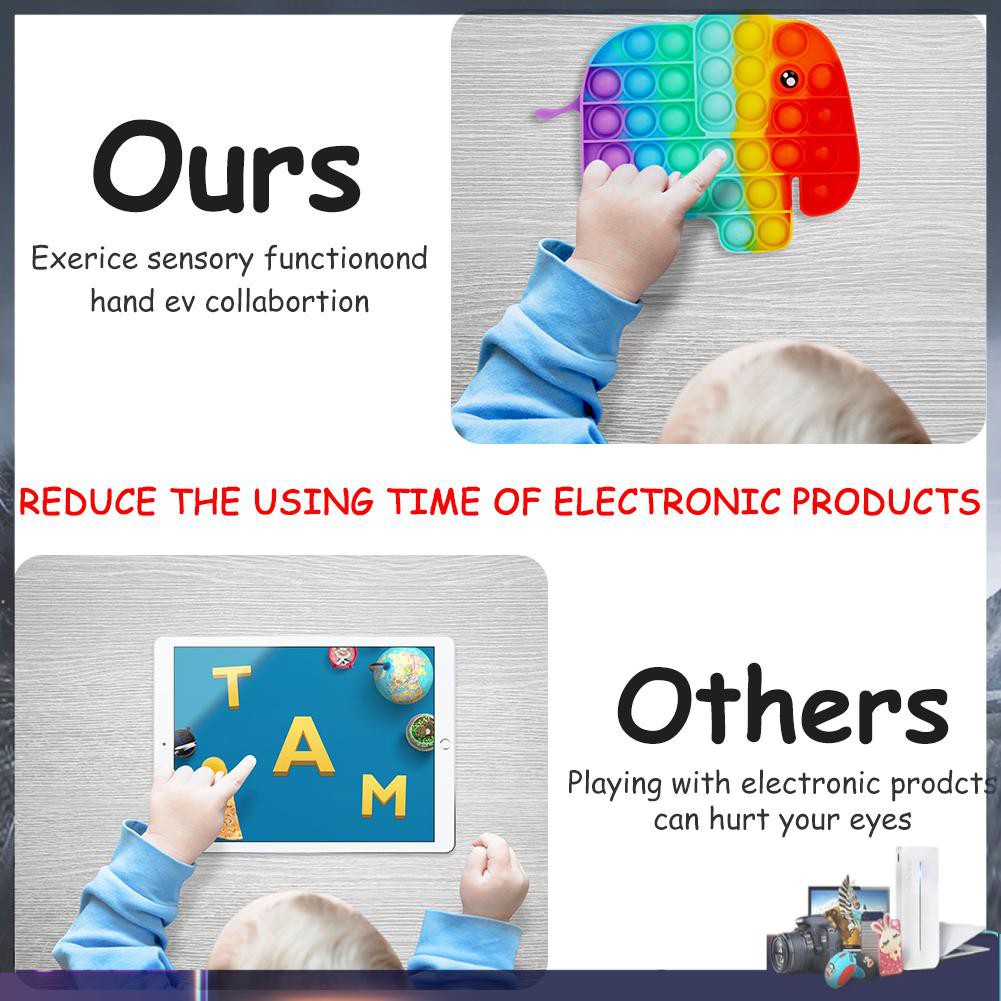 Ours

Exerice sensory functionond hand ev collabortion

REDUCE THE USING TIME OF ELECTRONIC PRODUCTS

T
A
M

Others

Playing with electronic prodcts can hurt your eyes